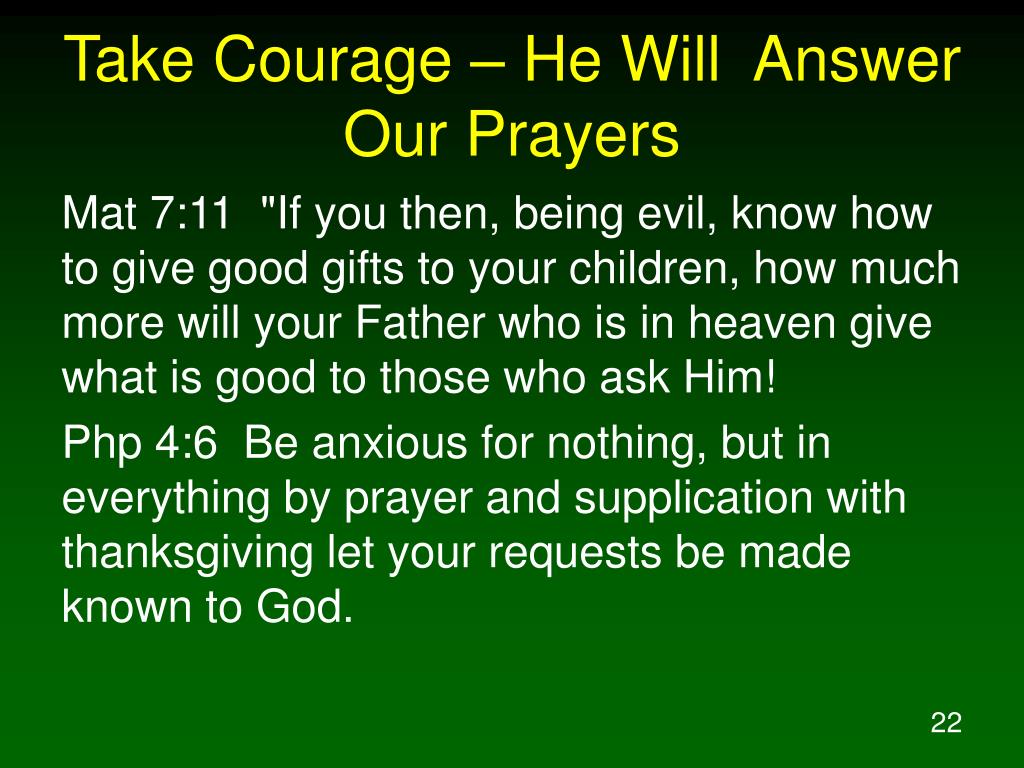 Take Courage – He Will Answer Our Prayers

Mat 7:11 "If you then, being evil, know how to give good gifts to your children, how much more will your Father who is in heaven give what is good to those who ask Him!

Php 4:6 Be anxious for nothing, but in everything by prayer and supplication with thanksgiving let your requests be made known to God.

22